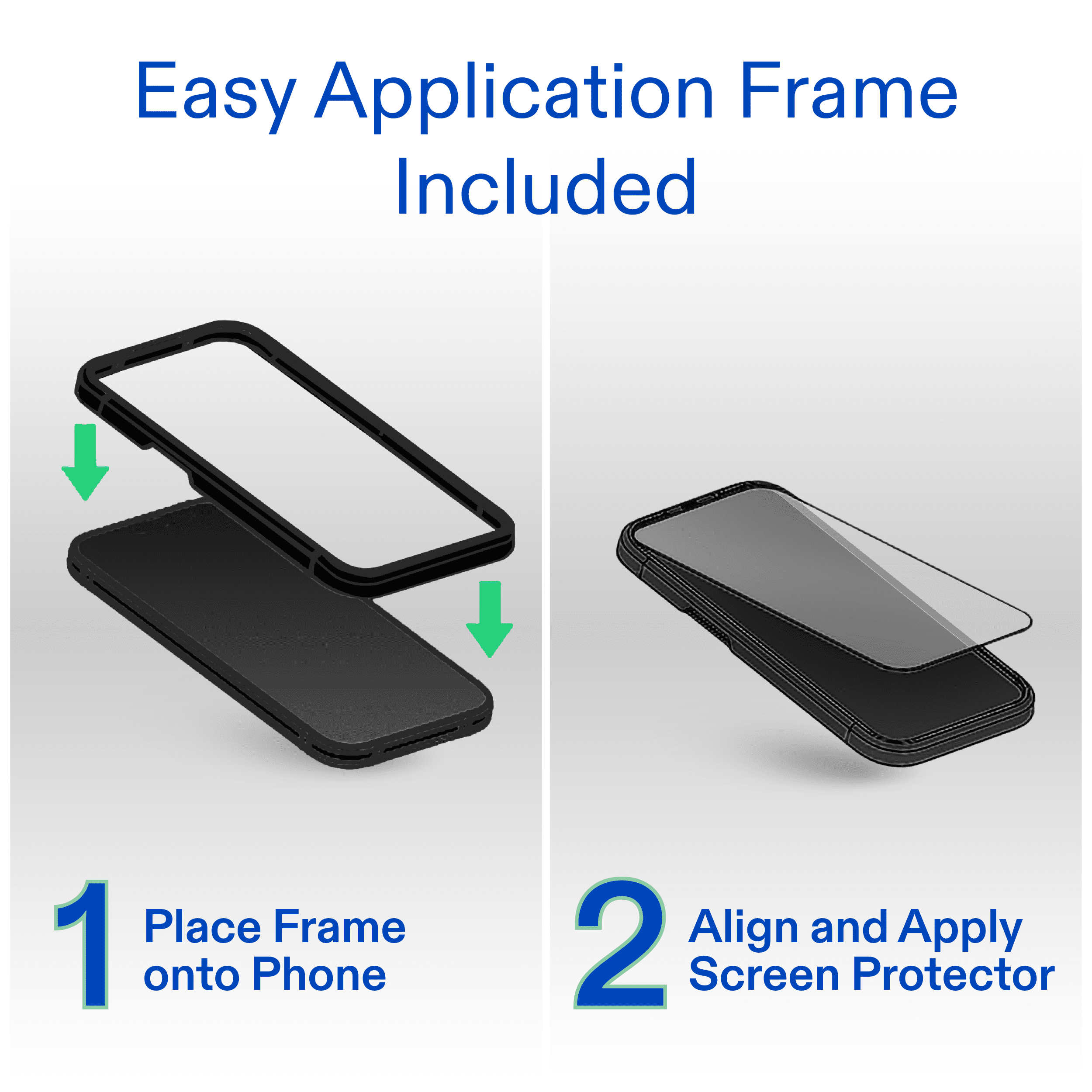 Easy Application Frame Included

1 Place Frame onto Phone

2 Align and Apply Screen Protector